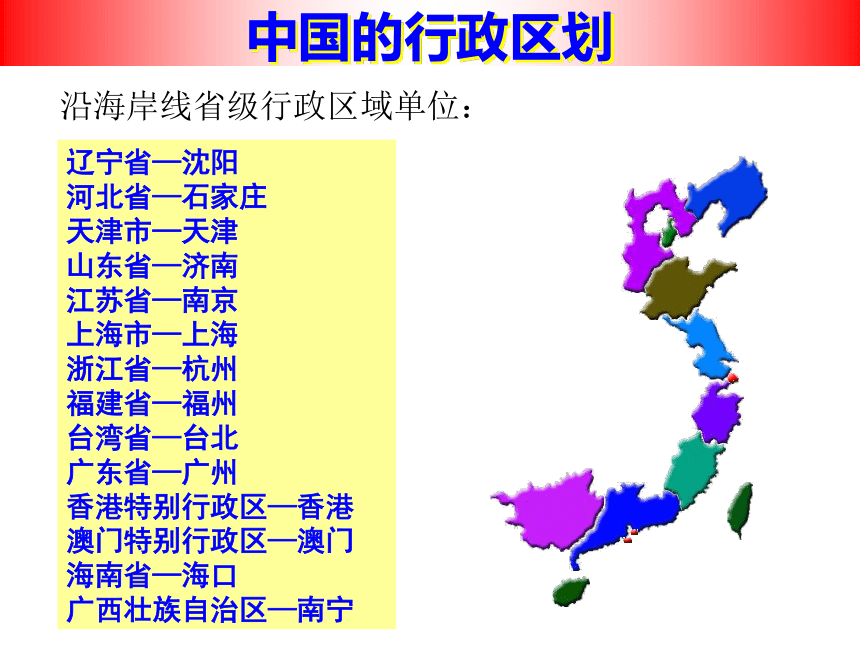 中国的行政区划

沿海岸线省级行政区域单位：

辽宁省—沈阳
河北省—石家庄
天津市—天津
山东省—济南
江苏省—南京
上海市—上海
浙江省—杭州
福建省—福州
台湾省—台北
广东省—广州
香港特别行政区—香港
澳门特别行政区—澳门
海南省—海口
广西壮族自治区—南宁